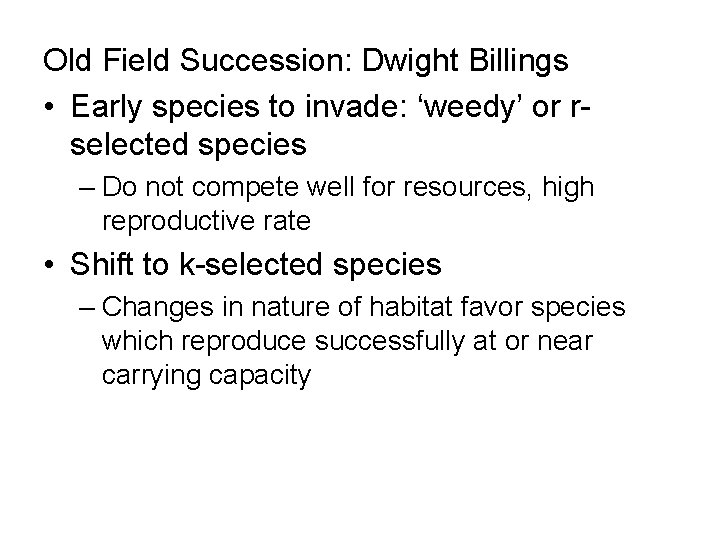 Old Field Succession: Dwight Billings

• Early species to invade: ‘weedy’ or r-selected species

– Do not compete well for resources, high reproductive rate

• Shift to k-selected species

– Changes in nature of habitat favor species which reproduce successfully at or near carrying capacity